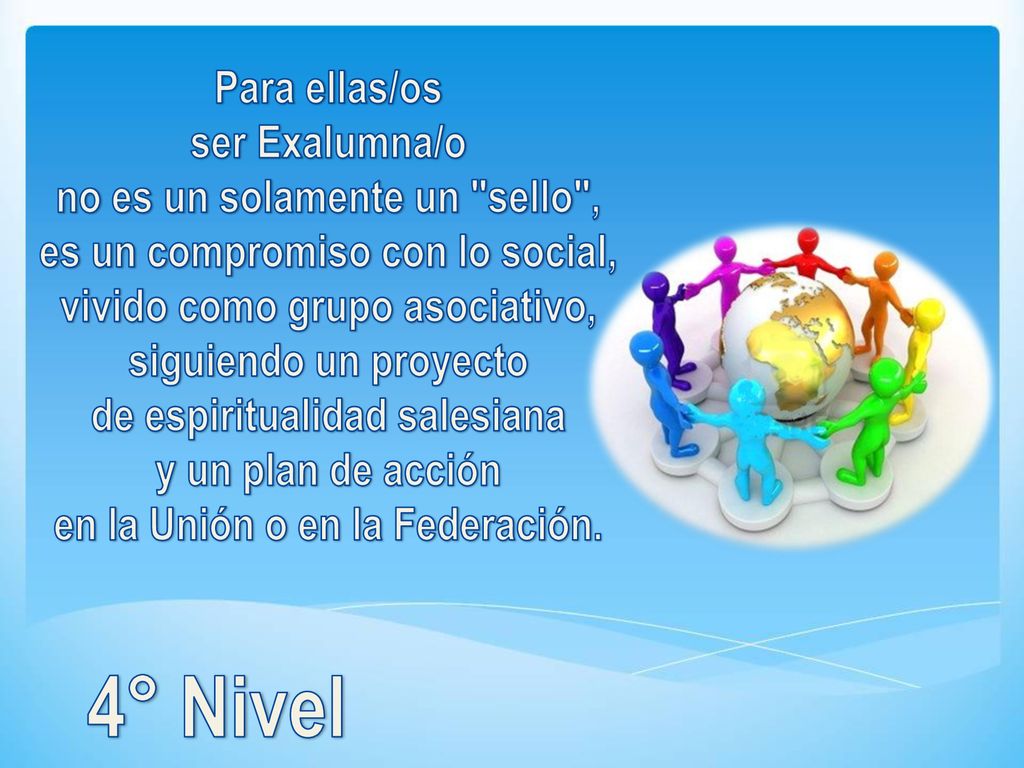 Para ellas/os
ser Exalumna/o
no es un solamente un "sello",
es un compromiso con lo social,
vivido como grupo asociativo,
siguiendo un proyecto
de espiritualidad salesiana
y un plan de acción
en la Unión o en la Federación.

4° Nivel